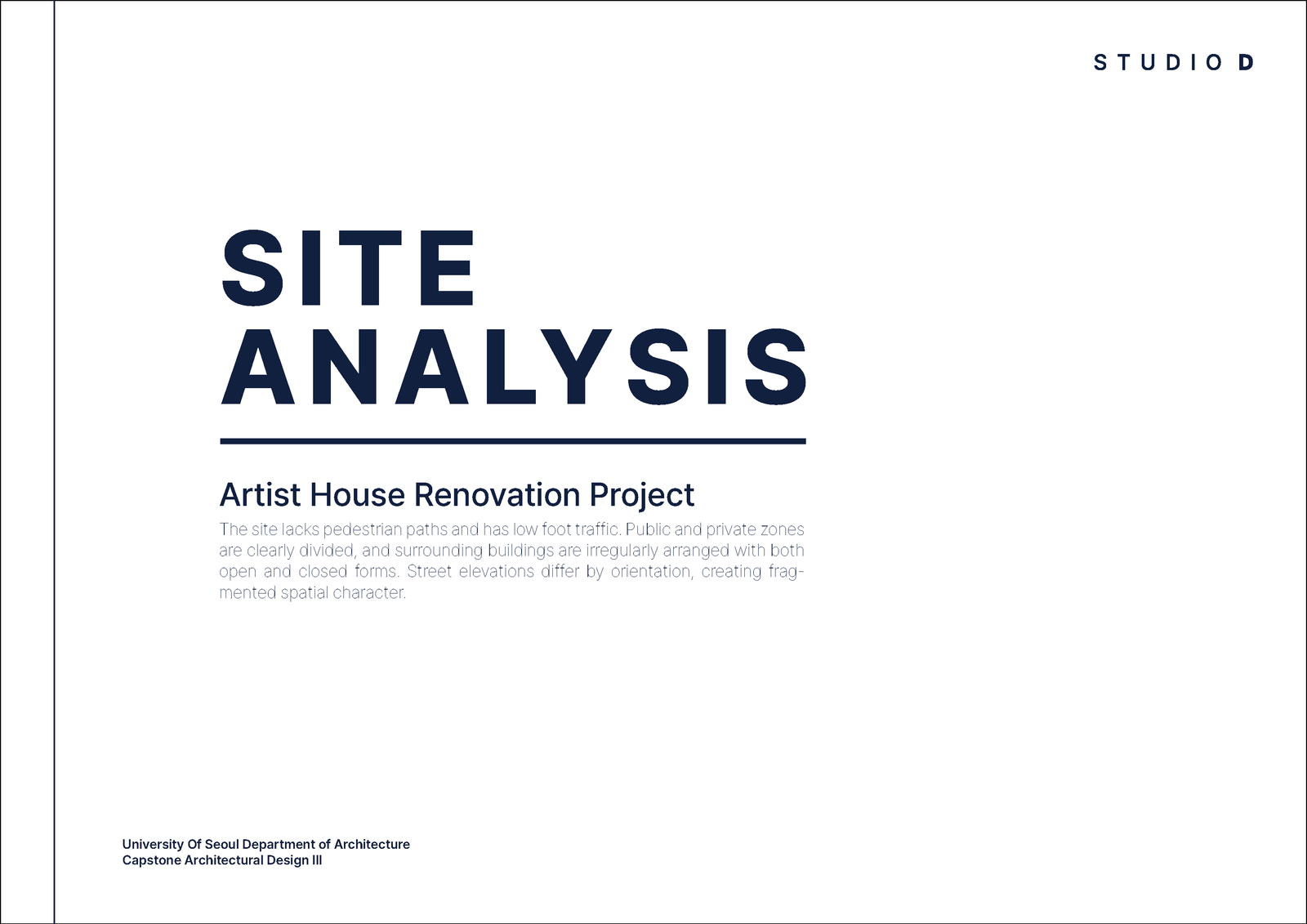 STUDIO D

SITE
ANALYSIS

Artist House Renovation Project

The site lacks pedestrian paths and has low foot traffic. Public and private zones are clearly divided, and surrounding buildings are irregularly arranged with both open and closed forms. Street elevations differ by orientation, creating fragmented spatial character.

University Of Seoul Department of Architecture
Capstone Architectural Design III